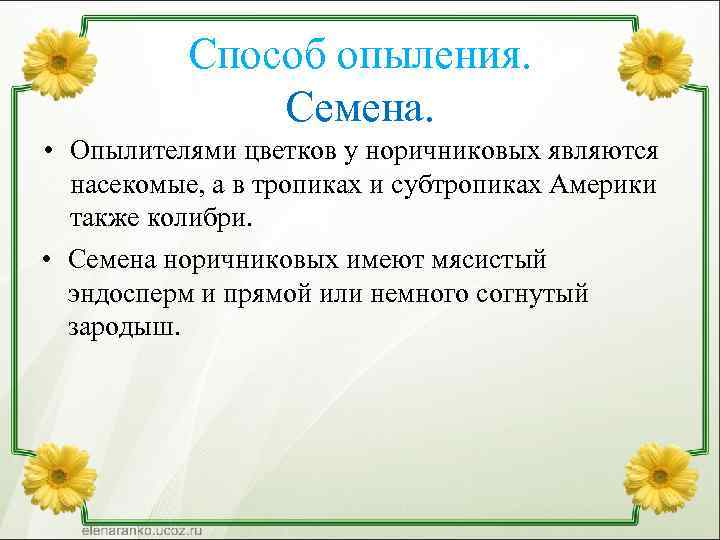 Способ опыления.
Семена.

• Опылителями цветков у норичниковых являются насекомые, а в тропиках и субтропиках Америки также колибри.

• Семена норичниковых имеют мясистый эндосперм и прямой или немного согнутый зародыш.

elenaranko.ucoz.ru